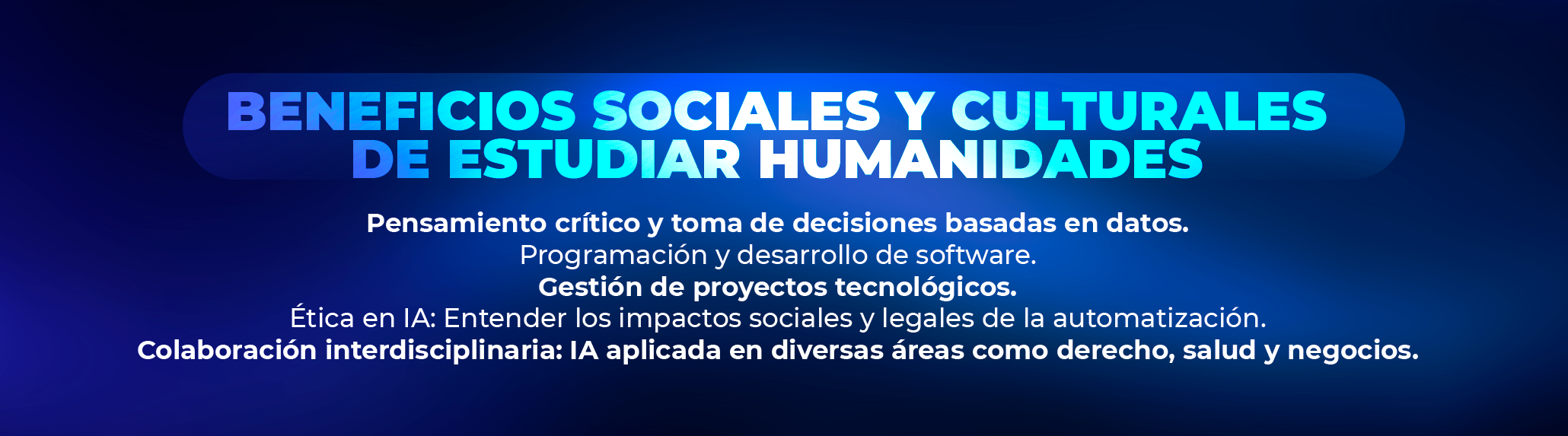 BENEFICIOS SOCIALES Y CULTURALES DE ESTUDIAR HUMANIDADES

Pensamiento crítico y toma de decisiones basadas en datos.
Programación y desarrollo de software.
Gestión de proyectos tecnológicos.
Ética en IA: Entender los impactos sociales y legales de la automatización.
Colaboración interdisciplinaria: IA aplicada en diversas áreas como derecho, salud y negocios.